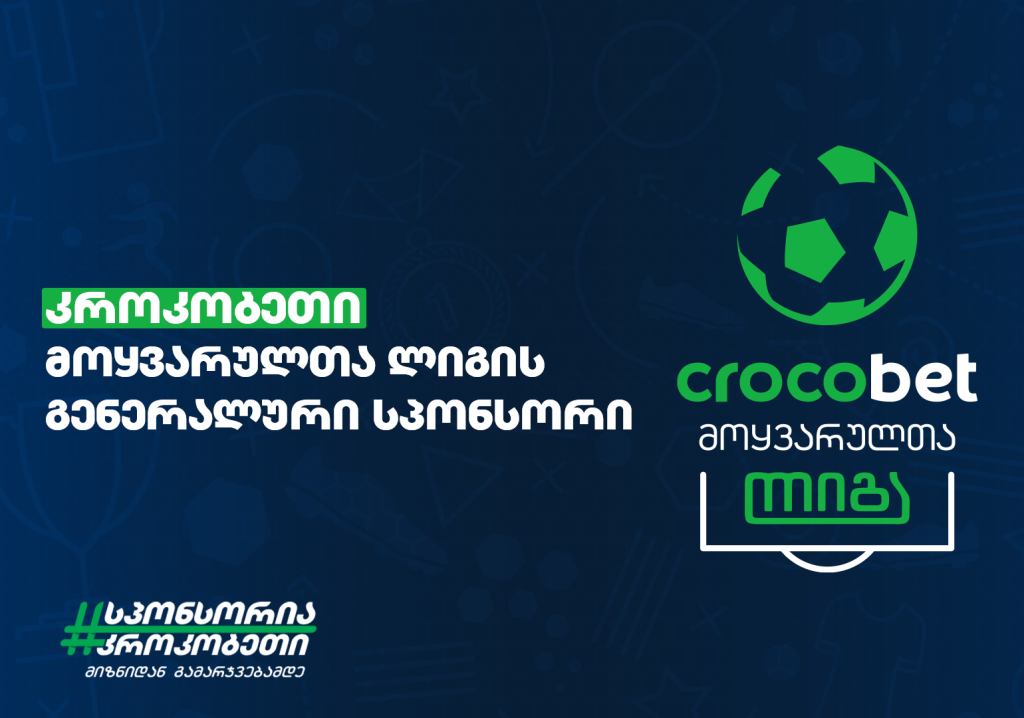 კროკობეთი
მოყვარულთა ლიგის
გენერალური სპონსორი

crocobet
მოყვარულთა
ლიგა

#სპონსორია
#კროკობეთი
მიზნიდან გამარჯვებამდე